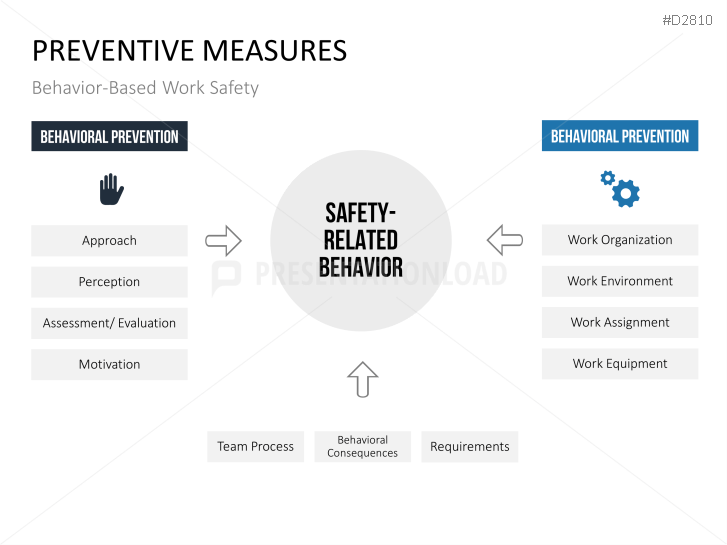 #D2810

PREVENTIVE MEASURES

Behavior-Based Work Safety

BEHAVIORAL PREVENTION

Approach

Perception

Assessment/ Evaluation

Motivation

SAFETY-RELATED BEHAVIOR

PRESENTATIONLOAD

BEHAVIORAL PREVENTION

Work Organization

Work Environment

Work Assignment

Work Equipment

Team Process

Behavioral Consequences

Requirements